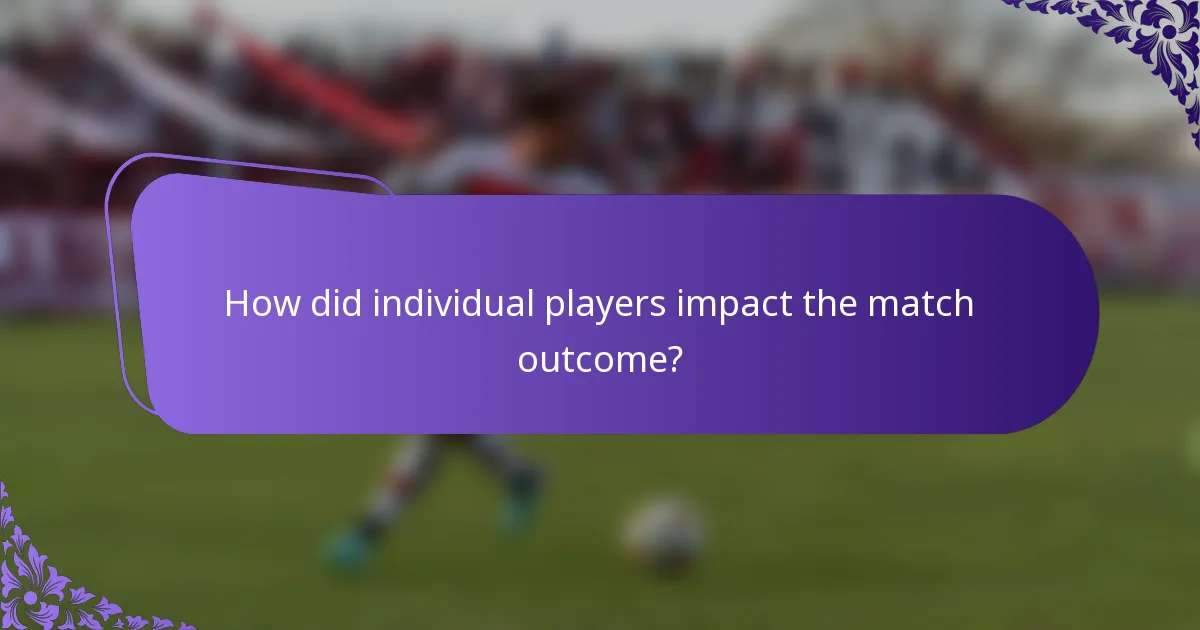 How did individual players impact the match outcome?